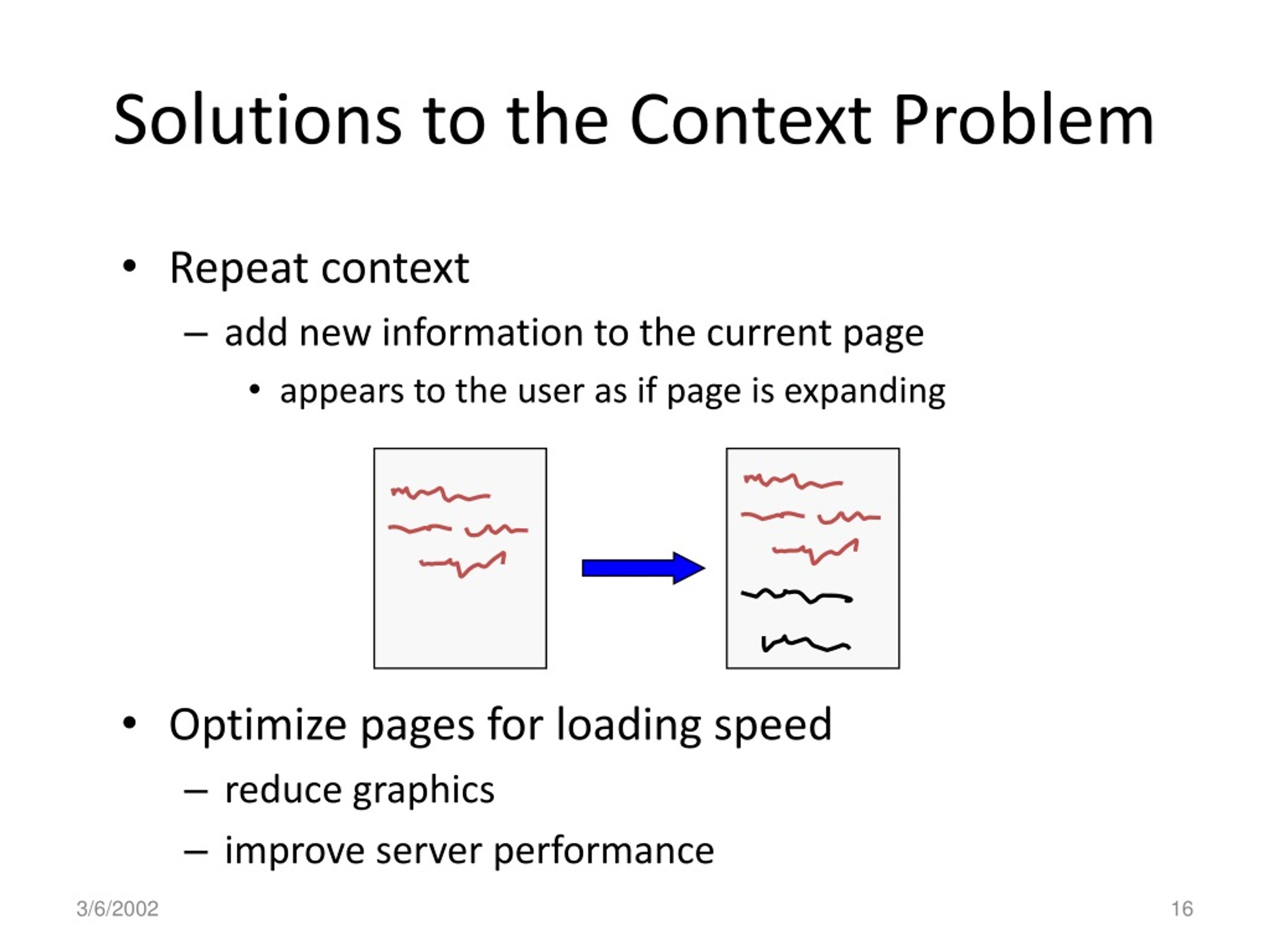 Solutions to the Context Problem

• Repeat context
– add new information to the current page
• appears to the user as if page is expanding

• Optimize pages for loading speed
– reduce graphics
– improve server performance

3/6/2002

16